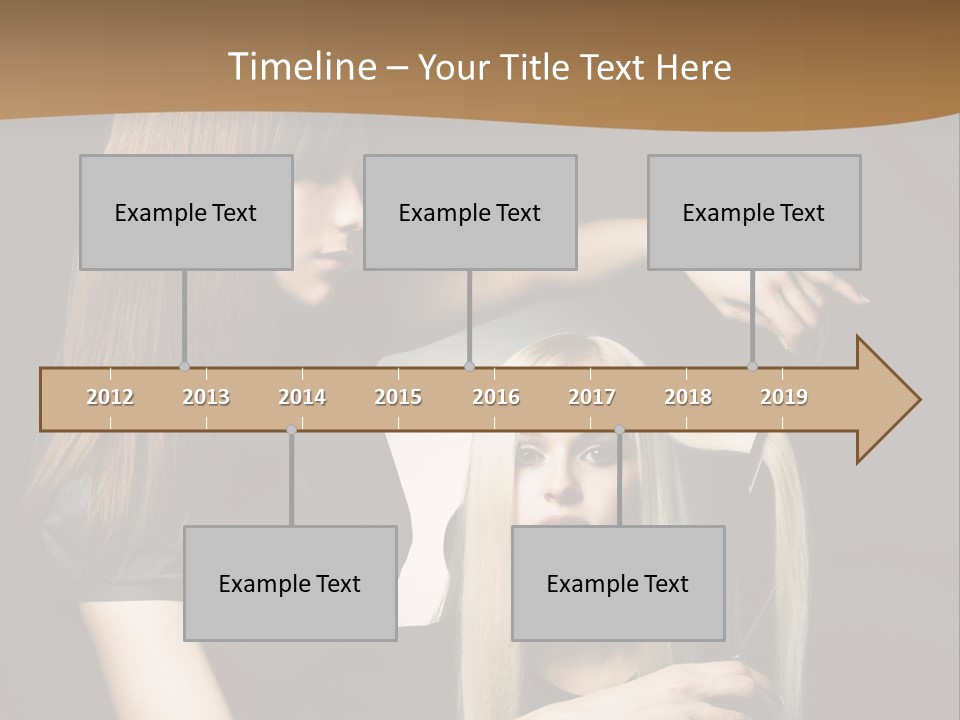 Timeline – Your Title Text Here

Example Text

Example Text

Example Text

2012 2013 2014 2015 2016 2017 2018 2019

Example Text

Example Text